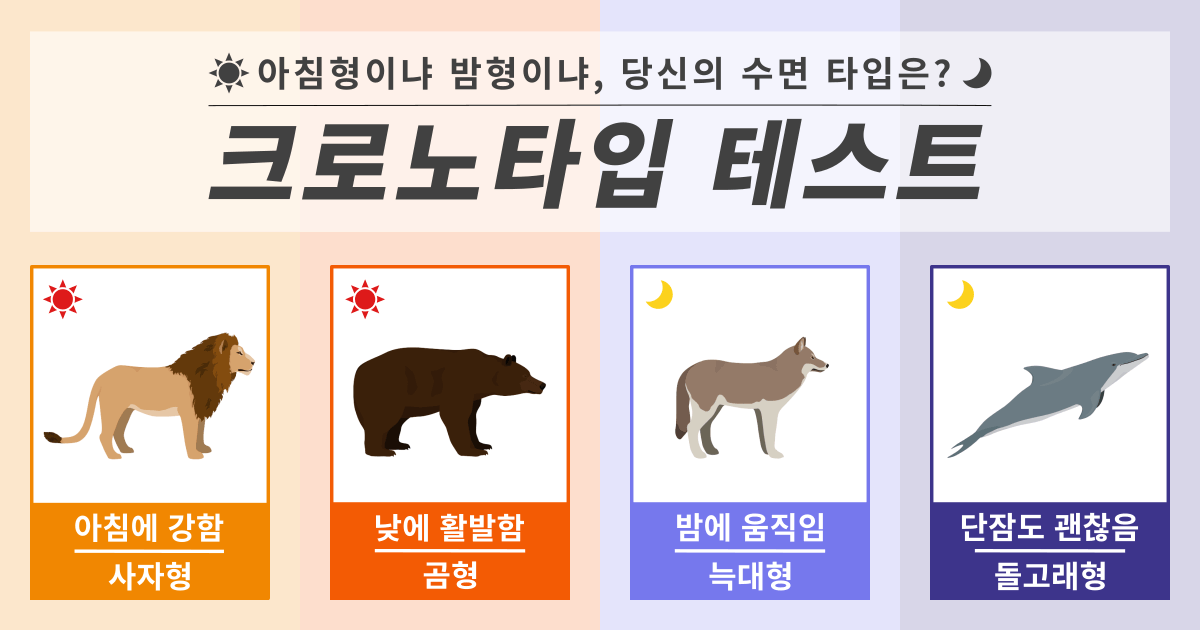 아침형이냐 밤형이냐, 당신의 수면 타입은?

크로노타입 테스트

아침에 강함
사자형

낮에 활발함
곰형

밤에 움직임
늑대형

단잠도 괜찮음
돌고래형